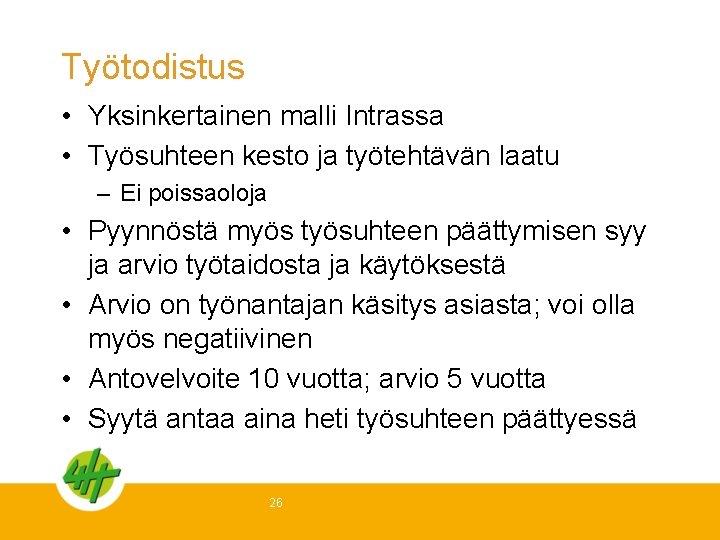 Työtodistus

• Yksinkertainen malli Intrassa
• Työsuhteen kesto ja työtehtävän laatu
– Ei poissaoloja
• Pyynnöstä myös työsuhteen päättymisen syy ja arvio työtaidosta ja käytöksestä
• Arvio on työnantajan käsitys asiasta; voi olla myös negatiivinen
• Antovelvoite 10 vuotta; arvio 5 vuotta
• Syytä antaa aina heti työsuhteen päättyessä

26